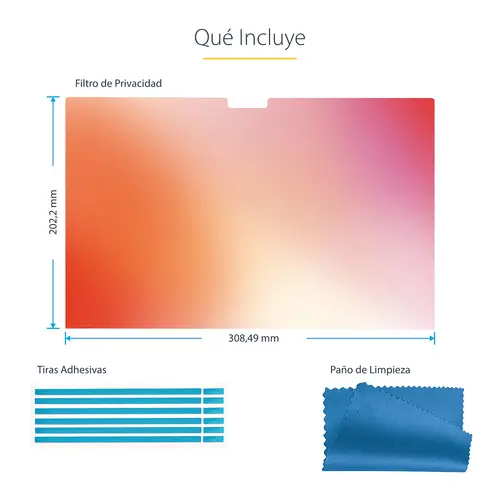 Qué Incluye

Filtro de Privacidad

202,2 mm

308,49 mm

Tiras Adhesivas

Paño de Limpieza